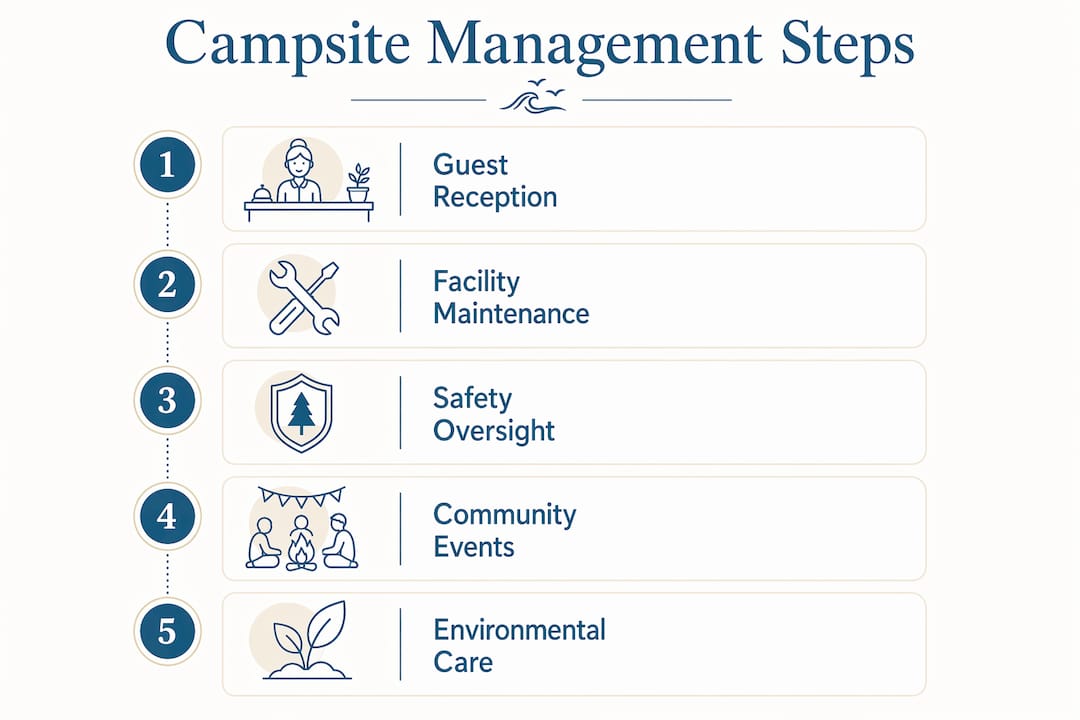 Campsite Management Steps

1 Guest Reception

2 Facility Maintenance

3 Safety Oversight

4 Community Events

5 Environmental Care